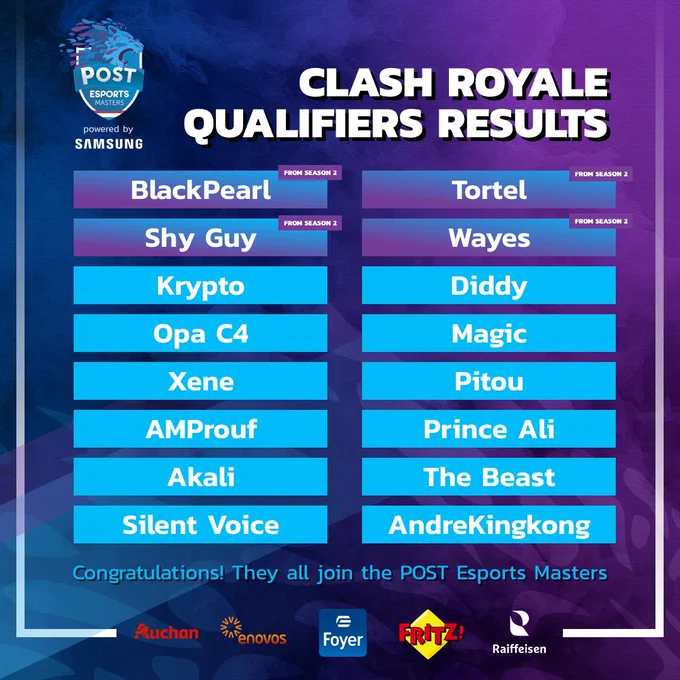 POST
ESPORTS
MASTERS
powered by
SAMSUNG

CLASH ROYALE
QUALIFIERS RESULTS

FROM SEASON 2
BlackPearl

FROM SEASON 2
Shy Guy

Krypto

Opa C4

Xene

AMProuf

Akali

Silent Voice

FROM SEASON 2
Tortel

FROM SEASON 2
Wayes

Diddy

Magic

Pitou

Prince Ali

The Beast

AndreKingkong

Congratulations! They all join the POST Esports Masters

Auchan enovos Foyer FRITZ! Raiffeisen